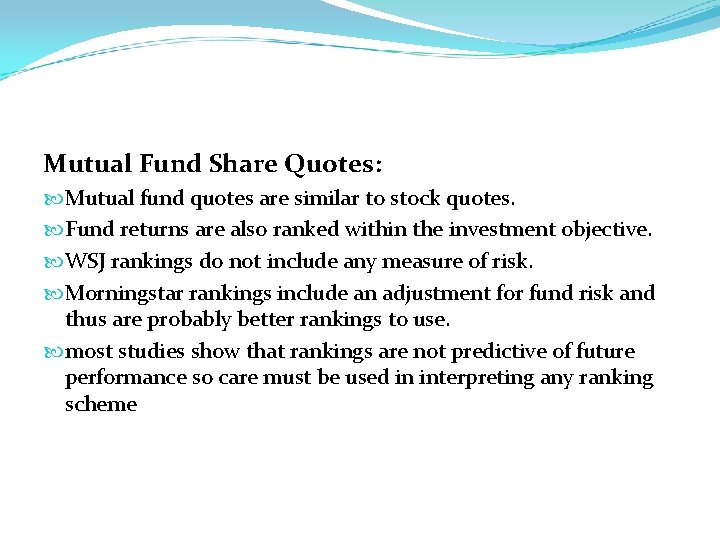 Mutual Fund Share Quotes:

Mutual fund quotes are similar to stock quotes.

Fund returns are also ranked within the investment objective.

WSJ rankings do not include any measure of risk.

Morningstar rankings include an adjustment for fund risk and thus are probably better rankings to use.

most studies show that rankings are not predictive of future performance so care must be used in interpreting any ranking scheme